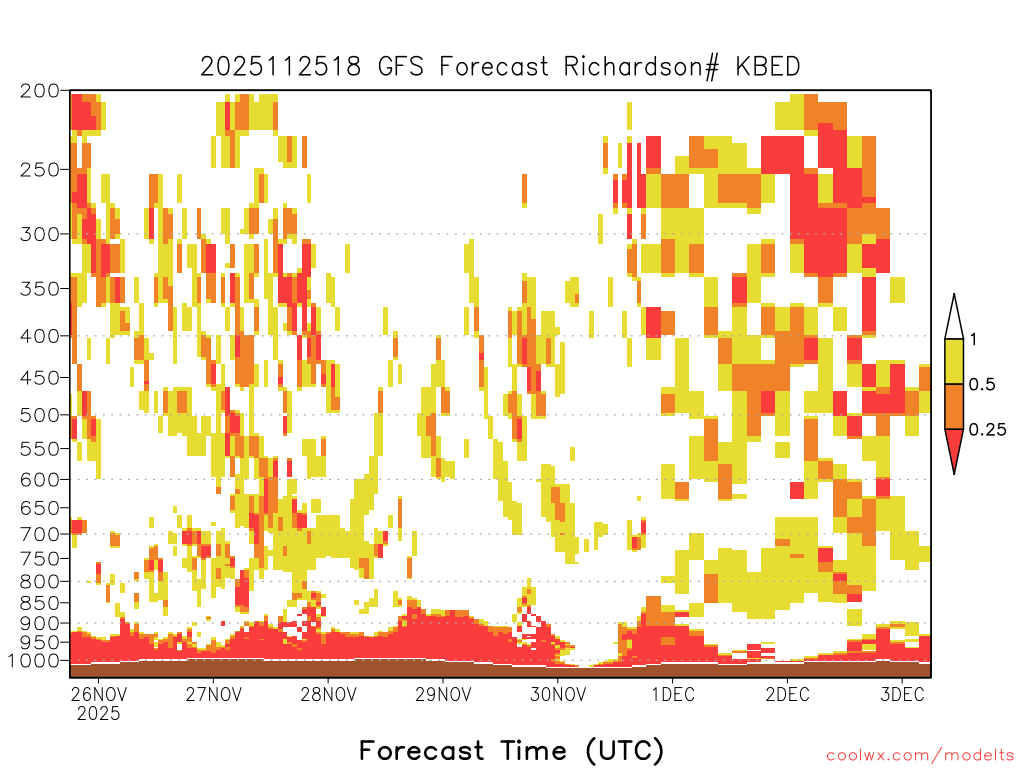 2025112518 GFS Forecast Richardson# KBED

200
250
300
350
400
450
500
550
600
650
700
750
800
850
900
950
1000

1
0.5
0.25

26NOV
2025
27NOV
28NOV
29NOV
30NOV
1DEC
2DEC
3DEC

Forecast Time (UTC)

coolwx.com/modelts